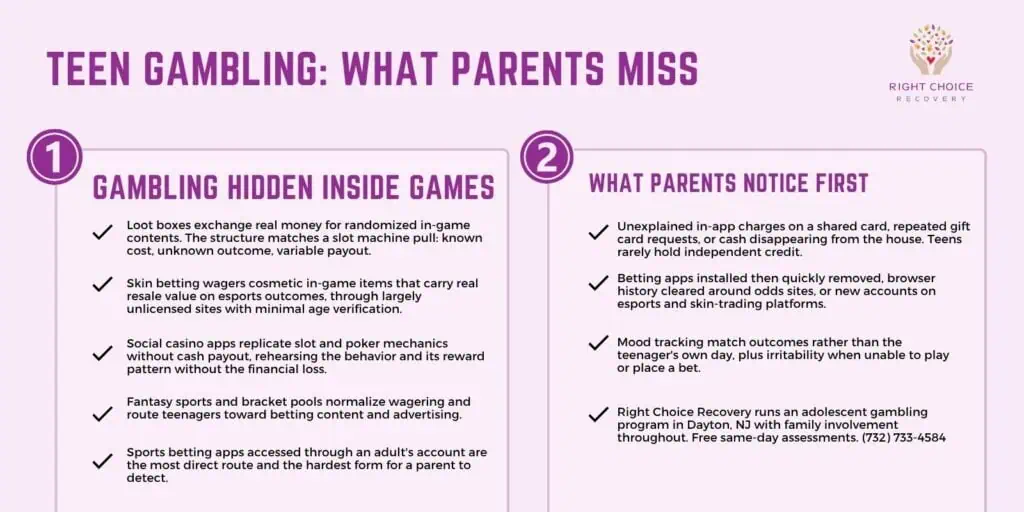 TEEN GAMBLING: WHAT PARENTS MISS

RIGHT CHOICE RECOVERY

1

GAMBLING HIDDEN INSIDE GAMES

Loot boxes exchange real money for randomized in-game contents. The structure matches a slot machine pull: known cost, unknown outcome, variable payout.

Skin betting wagers cosmetic in-game items that carry real resale value on esports outcomes, through largely unlicensed sites with minimal age verification.

Social casino apps replicate slot and poker mechanics without cash payout, rehearsing the behavior and its reward pattern without the financial loss.

Fantasy sports and bracket pools normalize wagering and route teenagers toward betting content and advertising.

Sports betting apps accessed through an adult's account are the most direct route and the hardest form for a parent to detect.

2

WHAT PARENTS NOTICE FIRST

Unexplained in-app charges on a shared card, repeated gift card requests, or cash disappearing from the house. Teens rarely hold independent credit.

Betting apps installed then quickly removed, browser history cleared around odds sites, or new accounts on esports and skin-trading platforms.

Mood tracking match outcomes rather than the teenager's own day, plus irritability when unable to play or place a bet.

Right Choice Recovery runs an adolescent gambling program in Dayton, NJ with family involvement throughout. Free same-day assessments. (732) 733-4584